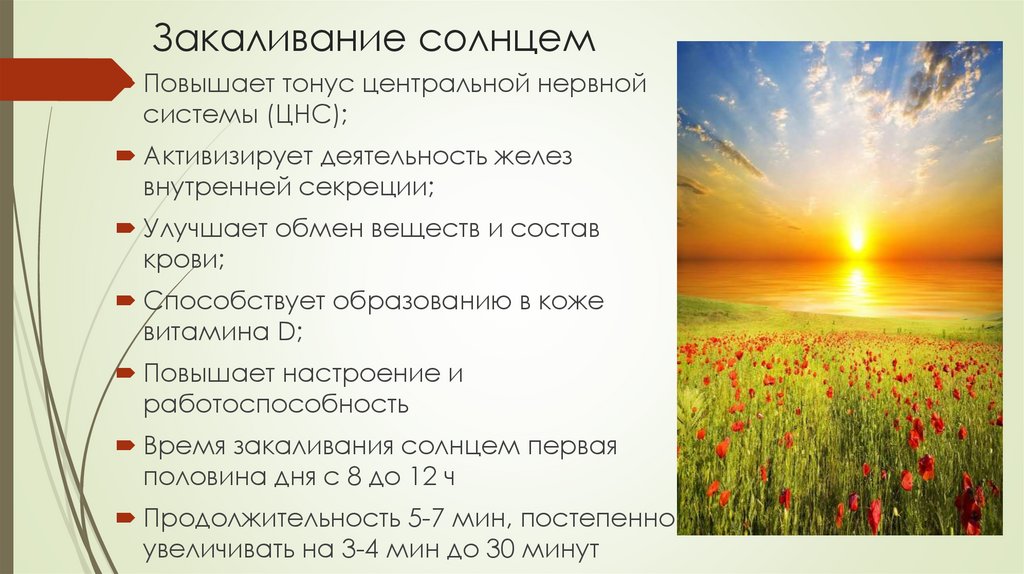 Закаливание солнцем

Повышает тонус центральной нервной системы (ЦНС);

Активизирует деятельность желез внутренней секреции;

Улучшает обмен веществ и состав крови;

Способствует образованию в коже витамина D;

Повышает настроение и работоспособность

Время закаливания солнцем первая половина дня с 8 до 12 ч

Продолжительность 5-7 мин, постепенно увеличивать на 3-4 мин до 30 минут